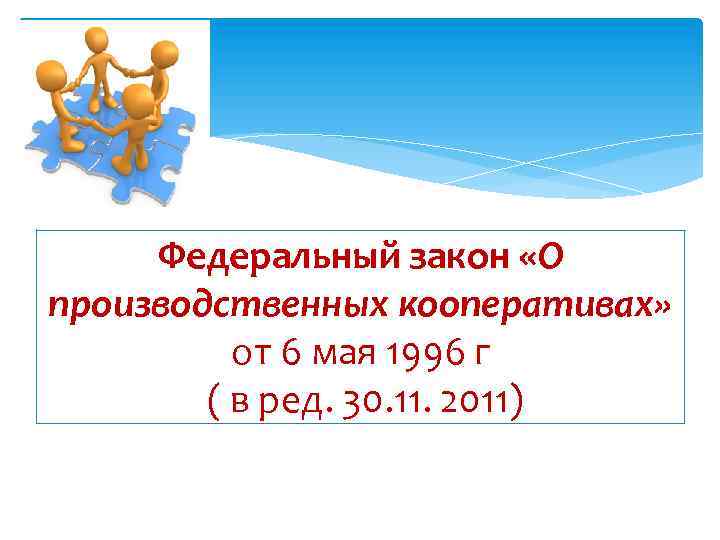 Федеральный закон «О производственных кооперативах» от 6 мая 1996 г ( в ред. 30.11. 2011)